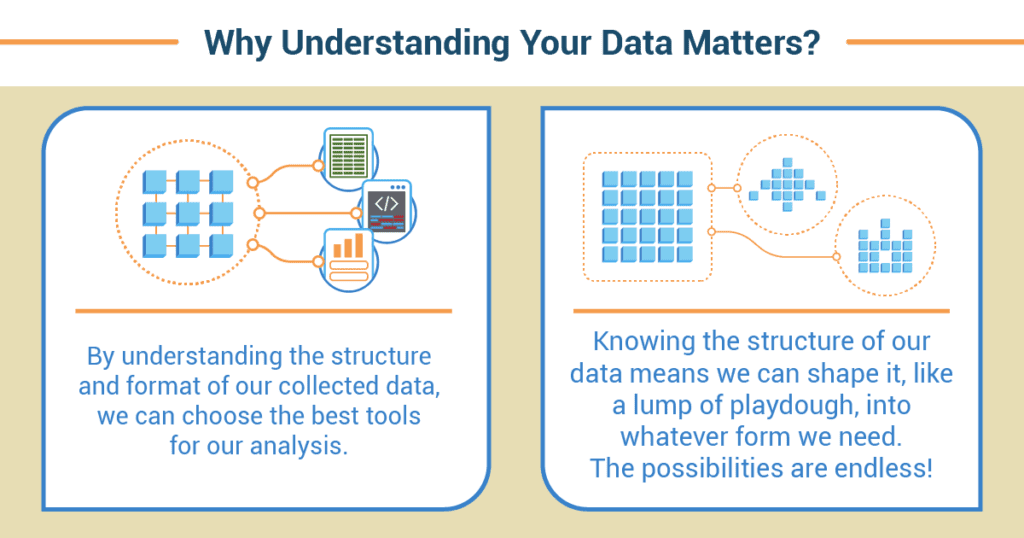 Why Understanding Your Data Matters?

</>

By understanding the structure and format of our collected data, we can choose the best tools for our analysis.

Knowing the structure of our data means we can shape it, like a lump of playdough, into whatever form we need. The possibilities are endless!